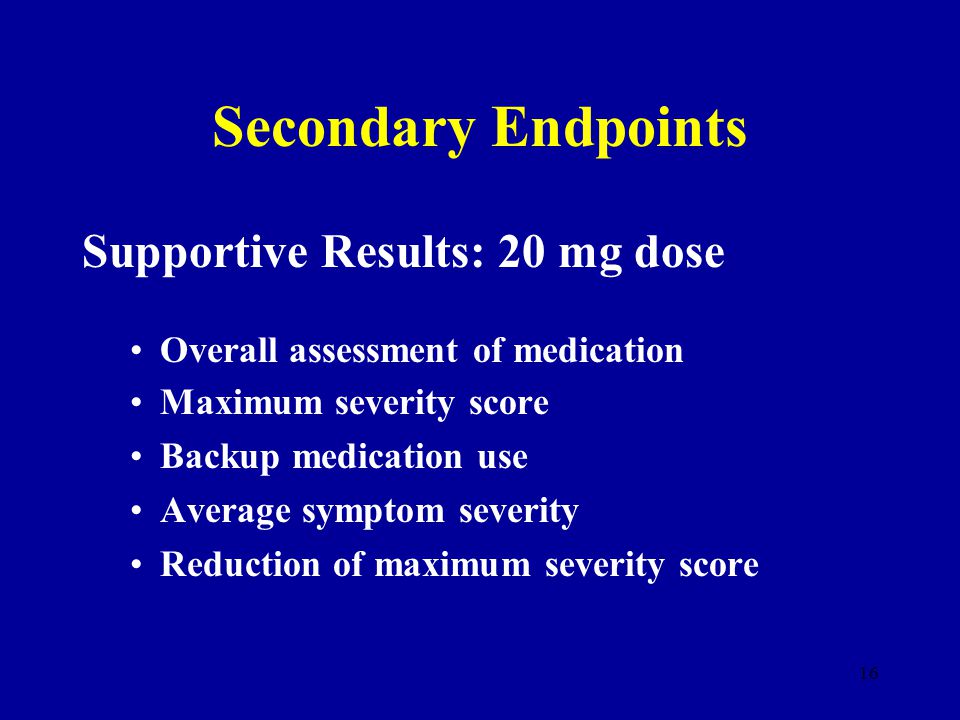 Secondary Endpoints

Supportive Results: 20 mg dose

• Overall assessment of medication
• Maximum severity score
• Backup medication use
• Average symptom severity
• Reduction of maximum severity score

16